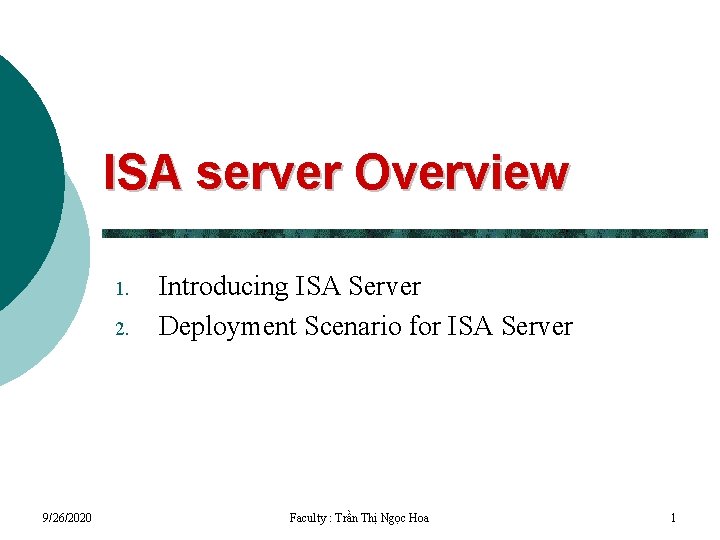 ISA server Overview

1. Introducing ISA Server
2. Deployment Scenario for ISA Server

9/26/2020

Faculty : Trần Thị Ngọc Hoa

1